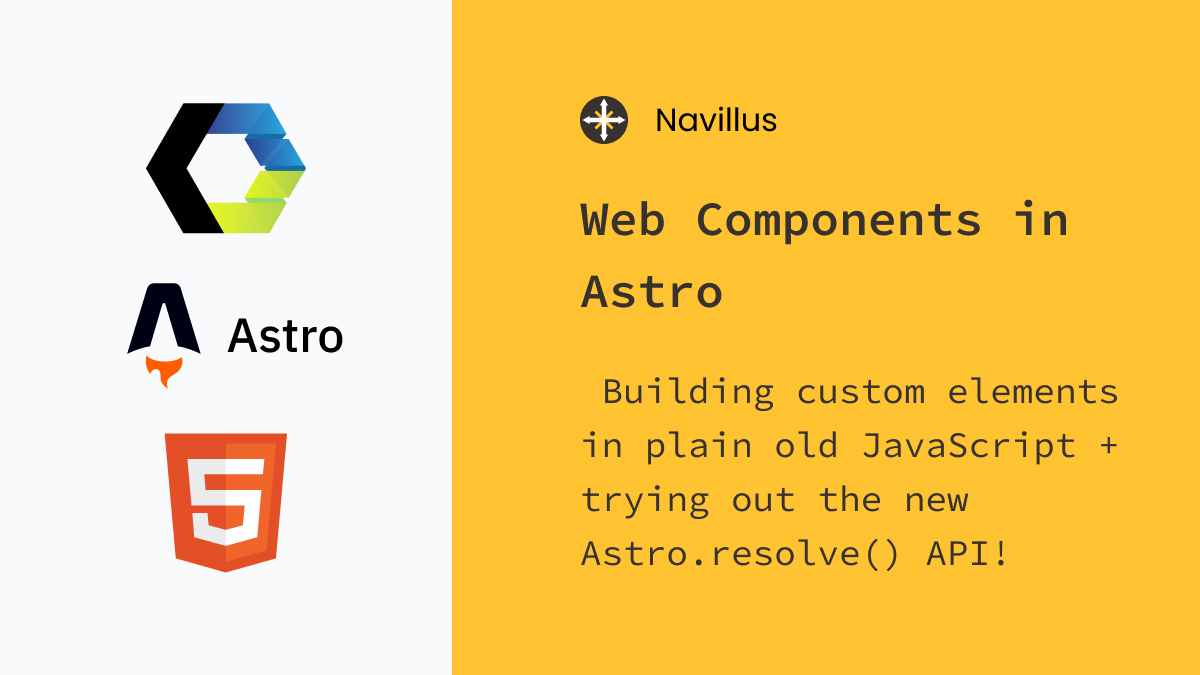 Astro

5

Navillus

Web Components in Astro

Building custom elements in plain old JavaScript + trying out the new Astro.resolve() API!